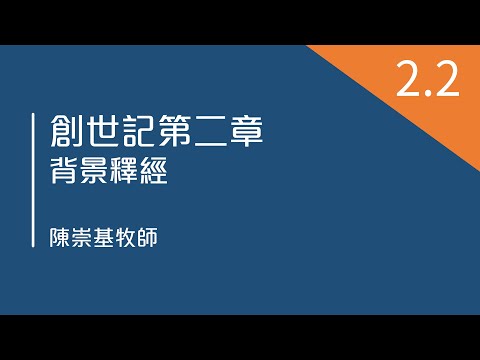 2.2

創世記第二章
背景釋經

陳崇基牧師